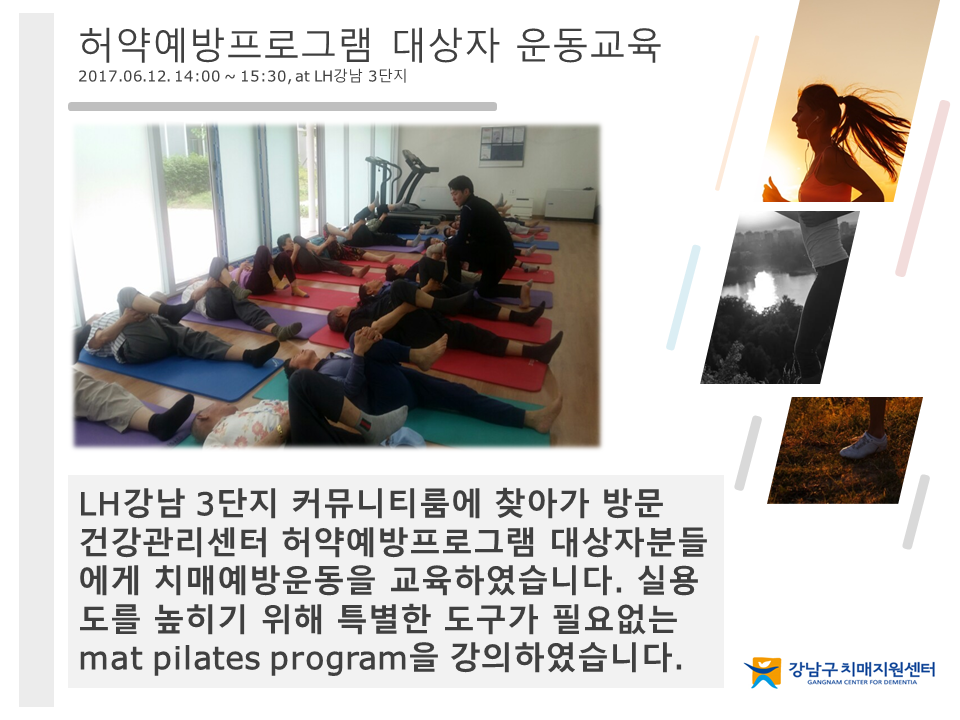 허약예방프로그램 대상자 운동교육

2017.06.12. 14:00 ~ 15:30, at LH강남 3단지

LH강남 3단지 커뮤니티룸에 찾아가 방문 건강관리센터 허약예방프로그램 대상자분들에게 치매예방운동을 교육하였습니다. 실용도를 높히기 위해 특별한 도구가 필요없는 mat pilates program을 강의하였습니다.

강남구 치매지원센터
GANGNAM CENTER FOR DEMENTIA